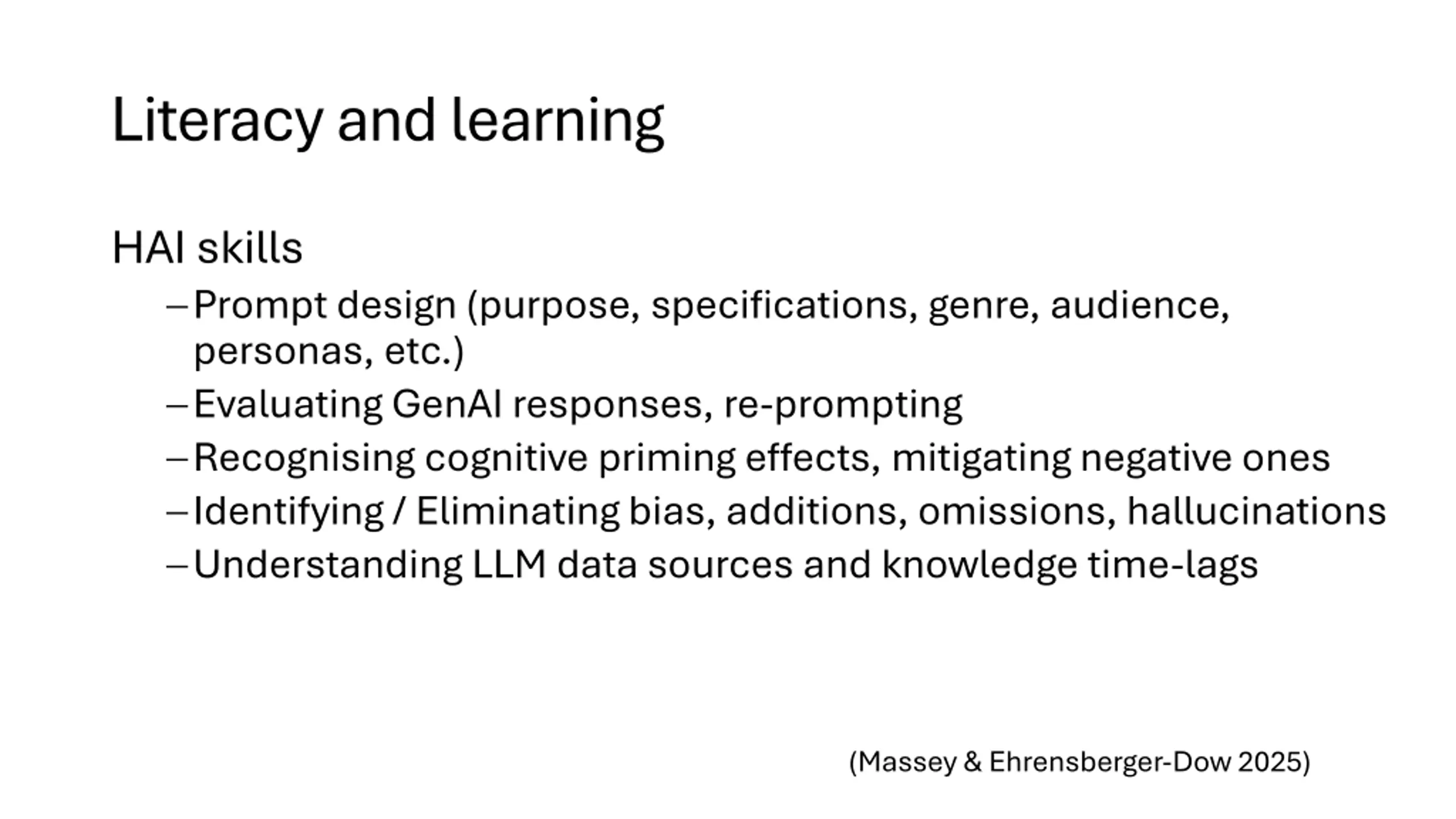 Literacy and learning

HAI skills

– Prompt design (purpose, specifications, genre, audience, personas, etc.)
– Evaluating GenAI responses, re-prompting
– Recognising cognitive priming effects, mitigating negative ones
– Identifying / Eliminating bias, additions, omissions, hallucinations
– Understanding LLM data sources and knowledge time-lags

(Massey & Ehrensberger-Dow 2025)